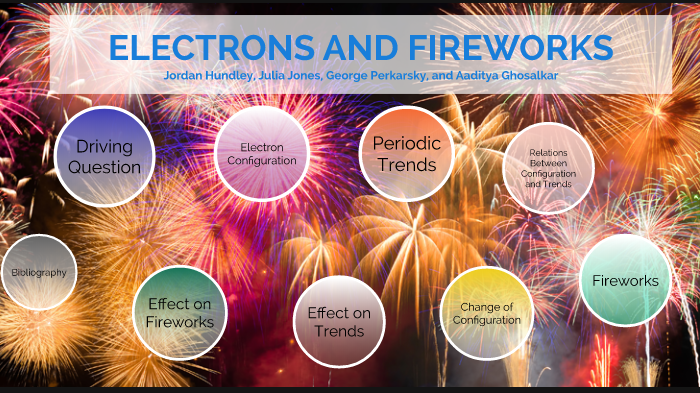 ELECTRONS AND FIREWORKS
Jordan Hundley, Julia Jones, George Perkarsky, and Aaditya Ghosalkar

Driving Question

Electron Configuration

Periodic Trends

Relations Between Configuration and Trends

Bibliography

Effect on Fireworks

Effect on Trends

Change of Configuration

Fireworks